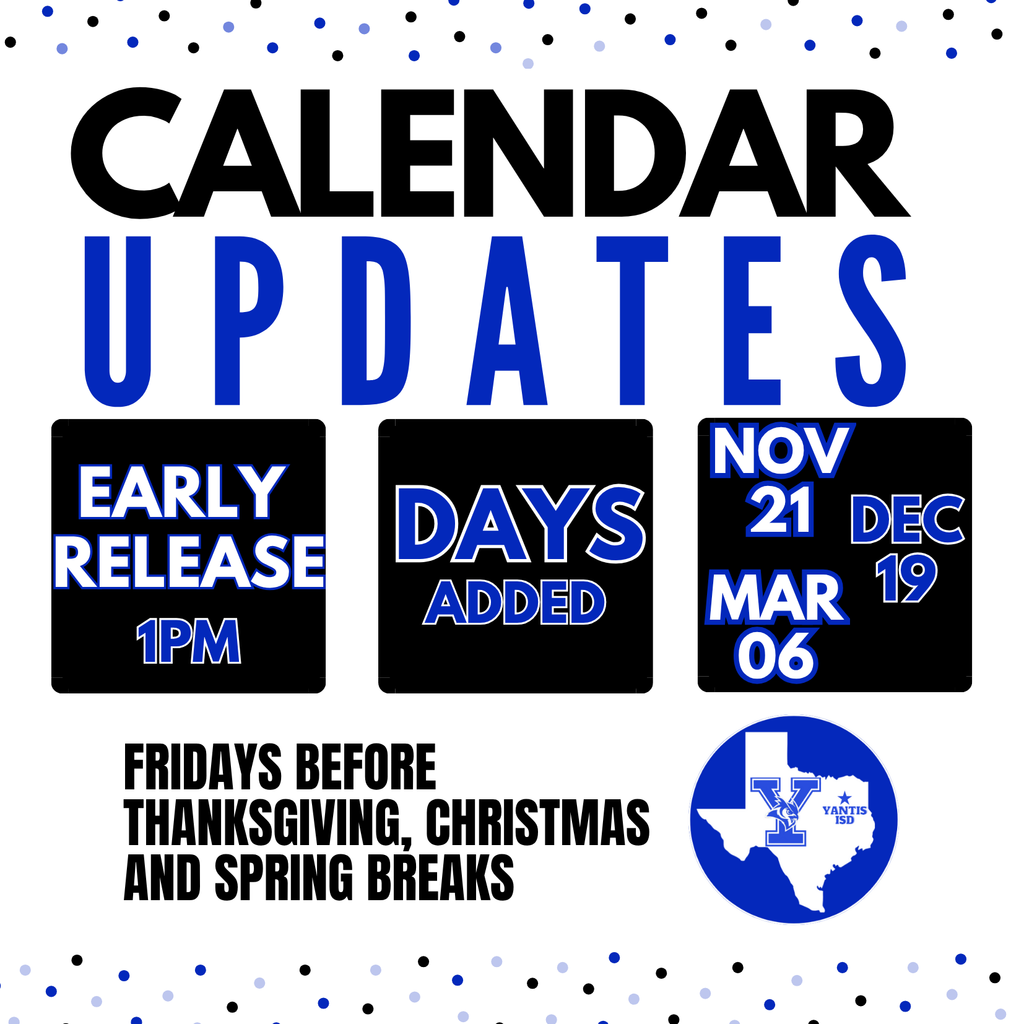 CALENDAR
UPDATES

EARLY RELEASE
1PM

DAYS
ADDED

NOV
21

DEC
19

MAR
06

FRIDAYS BEFORE THANKSGIVING, CHRISTMAS AND SPRING BREAKS

Y
YANTIS ISD